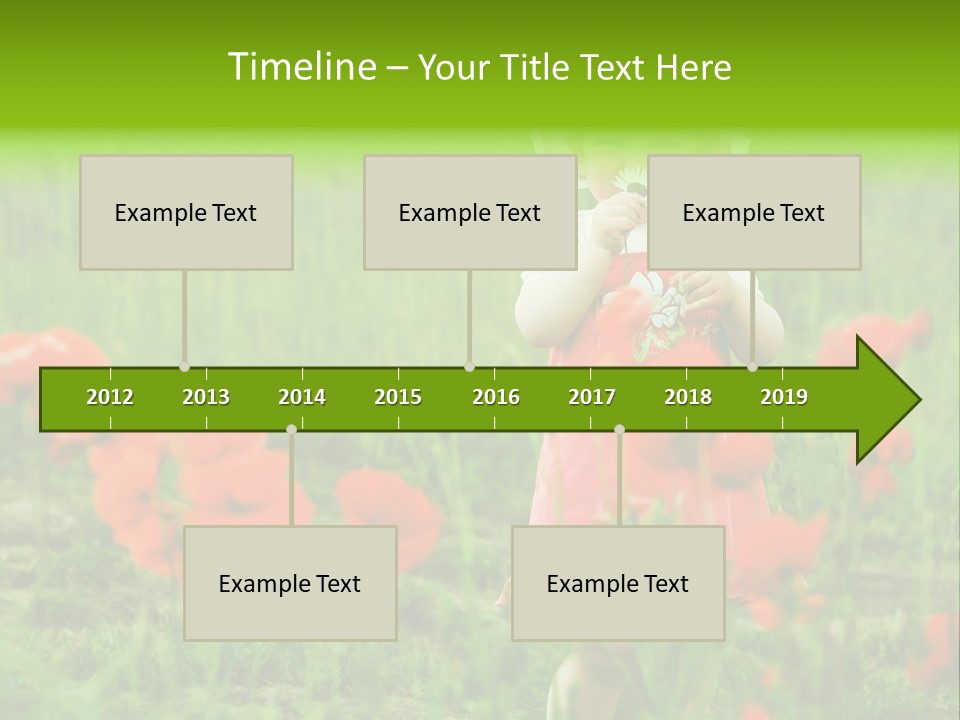 Timeline – Your Title Text Here

Example Text

Example Text

Example Text

2012 2013 2014 2015 2016 2017 2018 2019

Example Text

Example Text